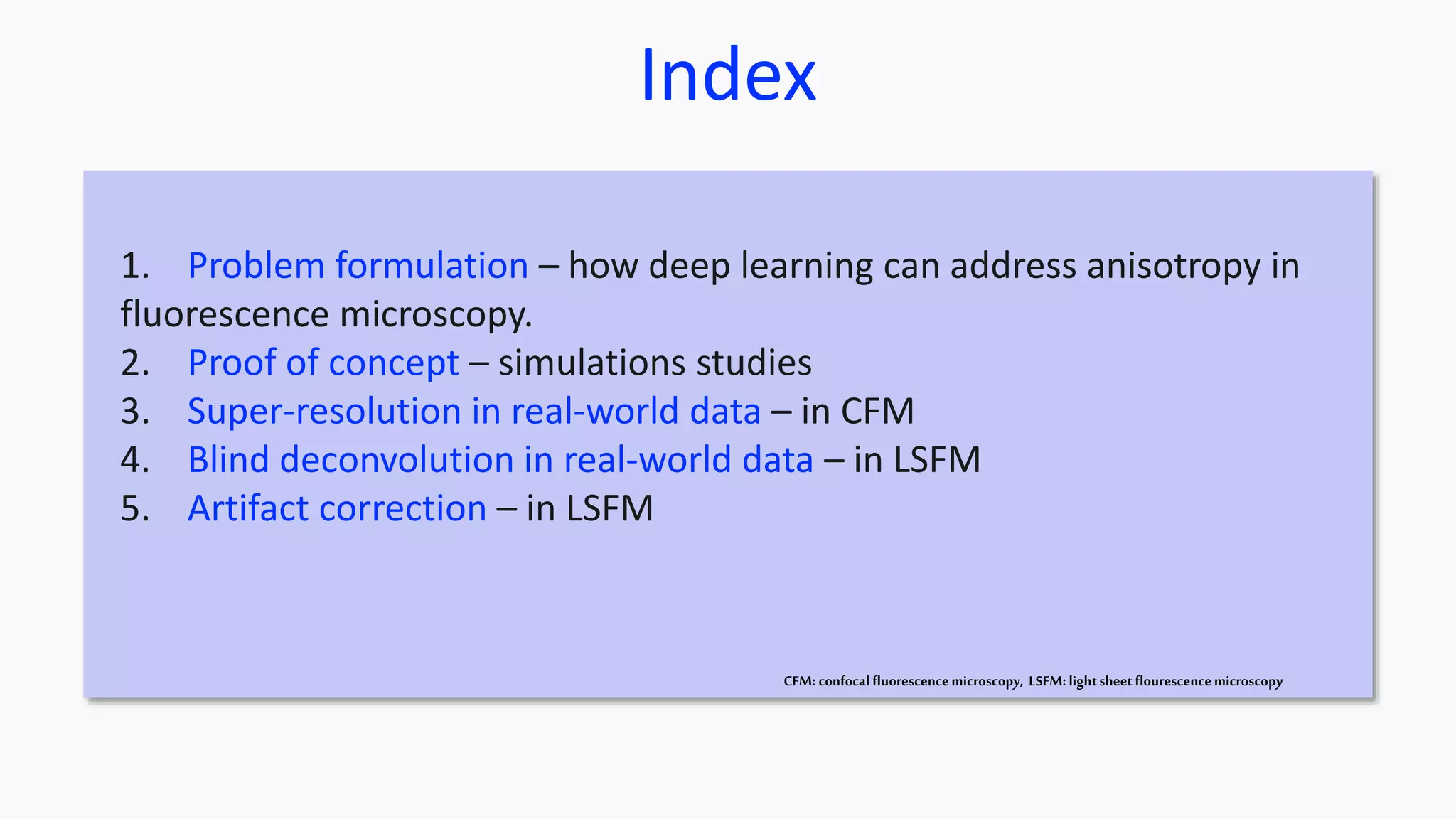 Index

1. Problem formulation – how deep learning can address anisotropy in fluorescence microscopy.
2. Proof of concept – simulations studies
3. Super-resolution in real-world data – in CFM
4. Blind deconvolution in real-world data – in LSFM
5. Artifact correction – in LSFM

CFM: confocal fluorescence microscopy, LSFM: light sheet flourescence microscopy